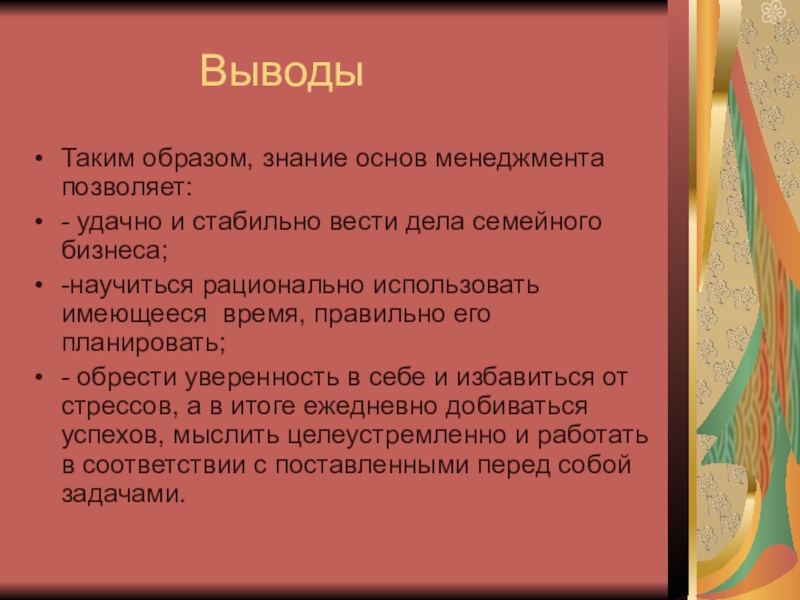 Выводы

• Таким образом, знание основ менеджмента позволяет:
• - удачно и стабильно вести дела семейного бизнеса;
• -научиться рационально использовать имеющееся время, правильно его планировать;
• - обрести уверенность в себе и избавиться от стрессов, а в итоге ежедневно добиваться успехов, мыслить целеустремленно и работать в соответствии с поставленными перед собой задачами.